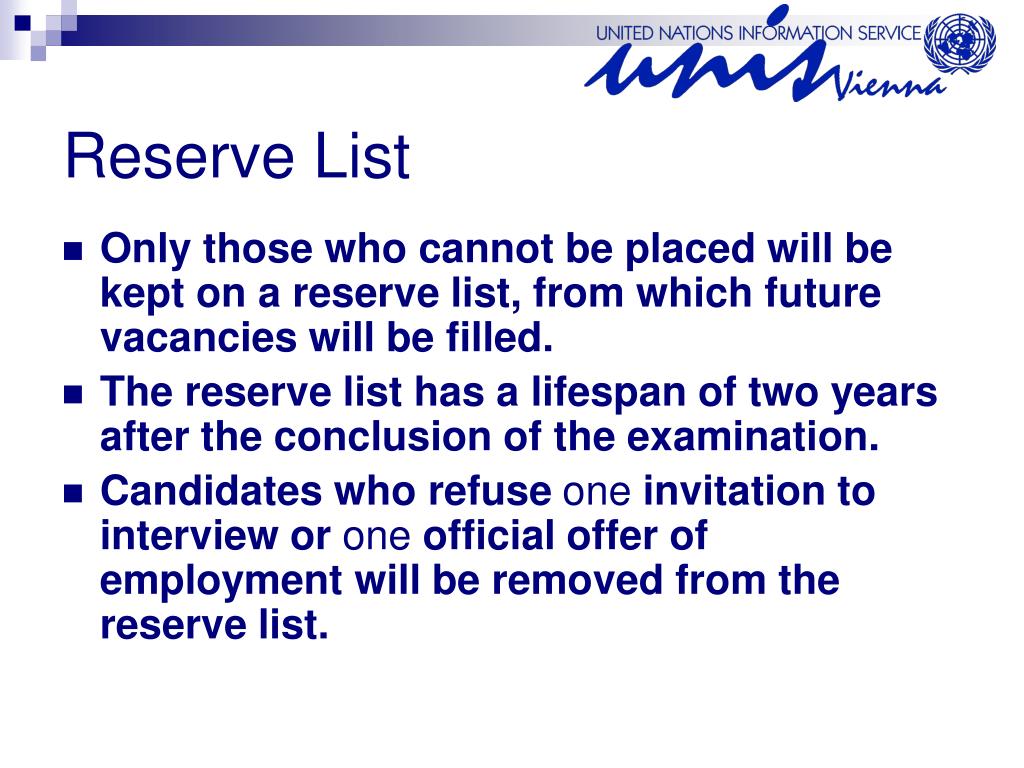 UNITED NATIONS INFORMATION SERVICE
unis Vienna

Reserve List

Only those who cannot be placed will be kept on a reserve list, from which future vacancies will be filled.

The reserve list has a lifespan of two years after the conclusion of the examination.

Candidates who refuse one invitation to interview or one official offer of employment will be removed from the reserve list.